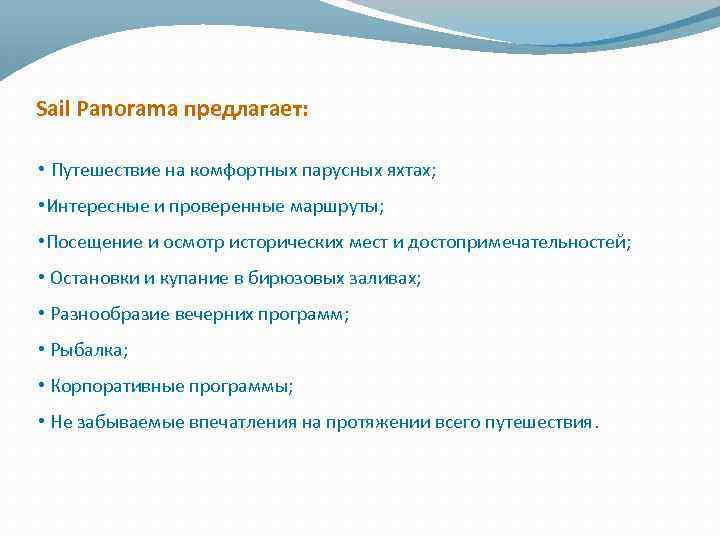 Sail Panorama предлагает:

• Путешествие на комфортных парусных яхтах;

•Интересные и проверенные маршруты;

•Посещение и осмотр исторических мест и достопримечательностей;

• Остановки и купание в бирюзовых заливах;

• Разнообразие вечерних программ;

• Рыбалка;

• Корпоративные программы;

• Не забываемые впечатления на протяжении всего путешествия.